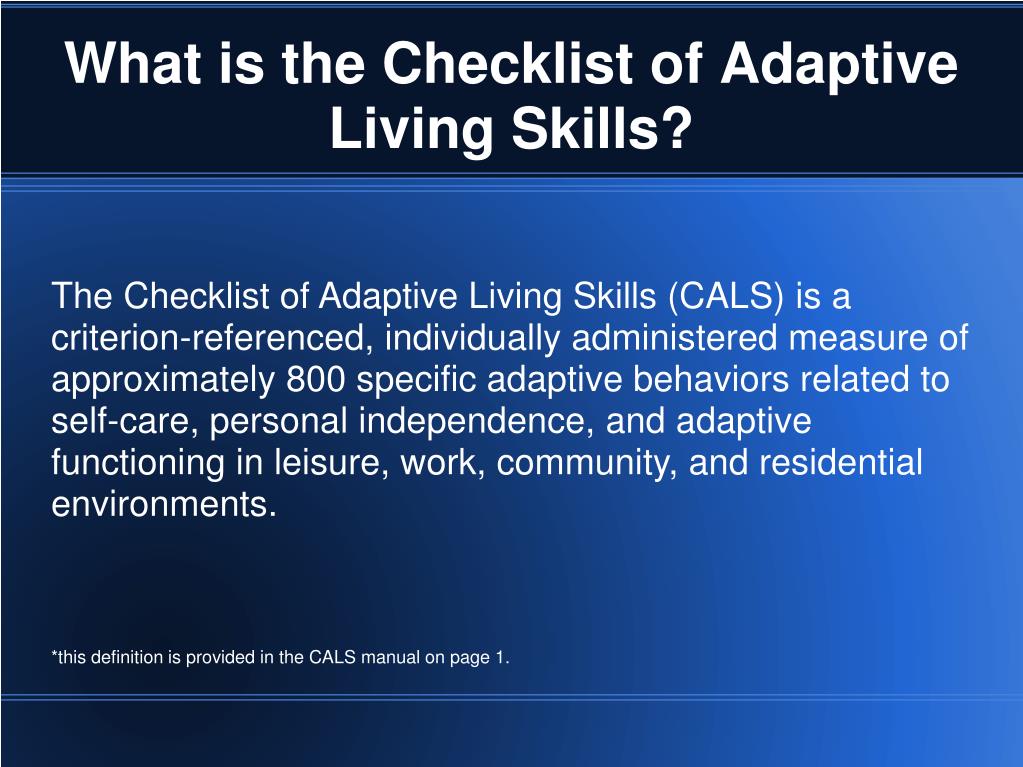 What is the Checklist of Adaptive Living Skills?

The Checklist of Adaptive Living Skills (CALS) is a criterion-referenced, individually administered measure of approximately 800 specific adaptive behaviors related to self-care, personal independence, and adaptive functioning in leisure, work, community, and residential environments.

*this definition is provided in the CALS manual on page 1.